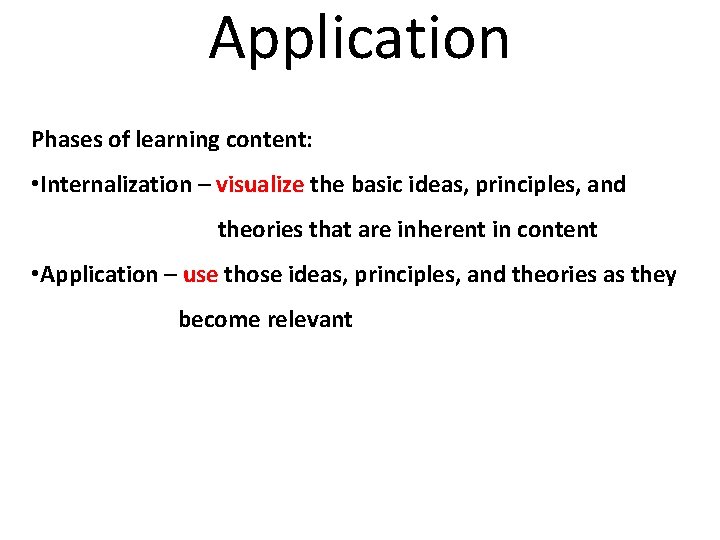 Application

Phases of learning content:

•Internalization – visualize the basic ideas, principles, and theories that are inherent in content

•Application – use those ideas, principles, and theories as they become relevant